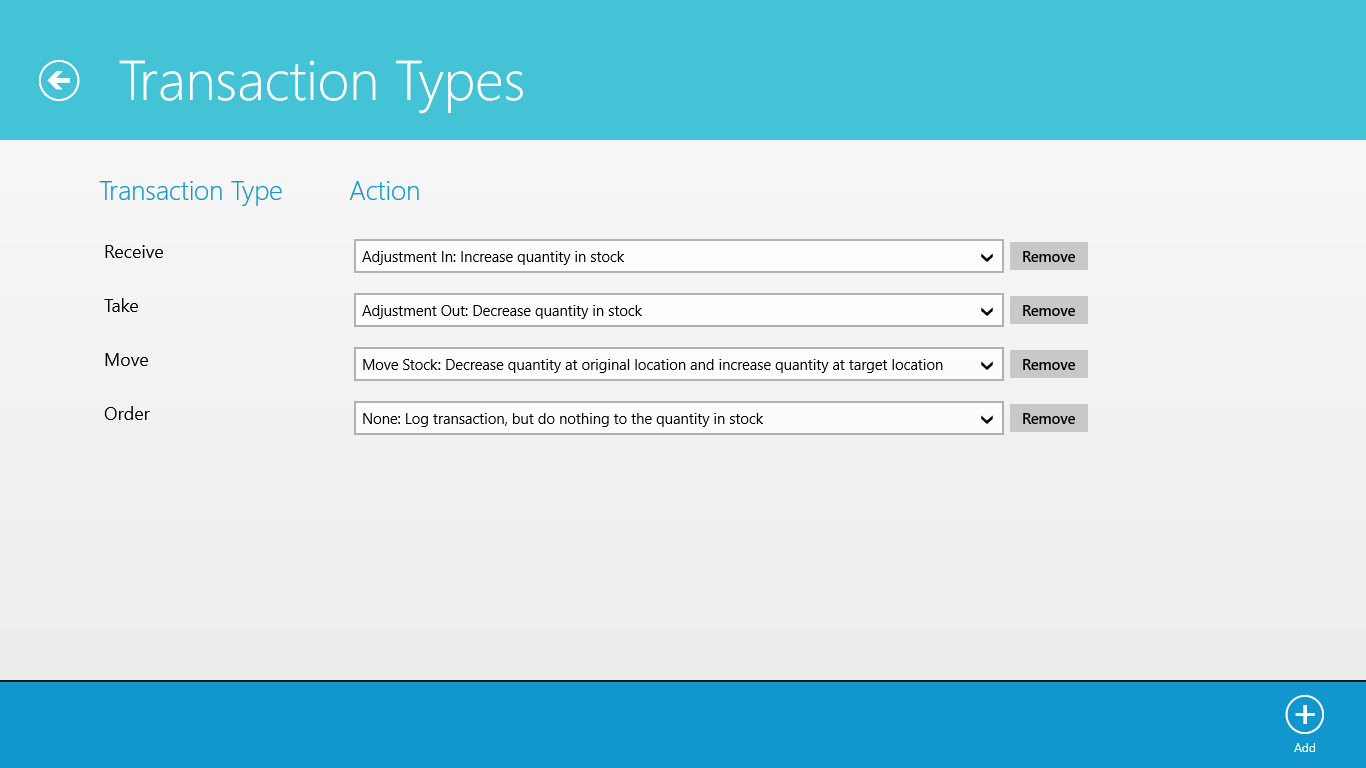 Transaction Types

| Transaction Type | Action | |
|---|---|---|
| Receive | Adjustment In: Increase quantity in stock | Remove |
| Take | Adjustment Out: Decrease quantity in stock | Remove |
| Move | Move Stock: Decrease quantity at original location and increase quantity at target location | Remove |
| Order | None: Log transaction, but do nothing to the quantity in stock | Remove |

Add